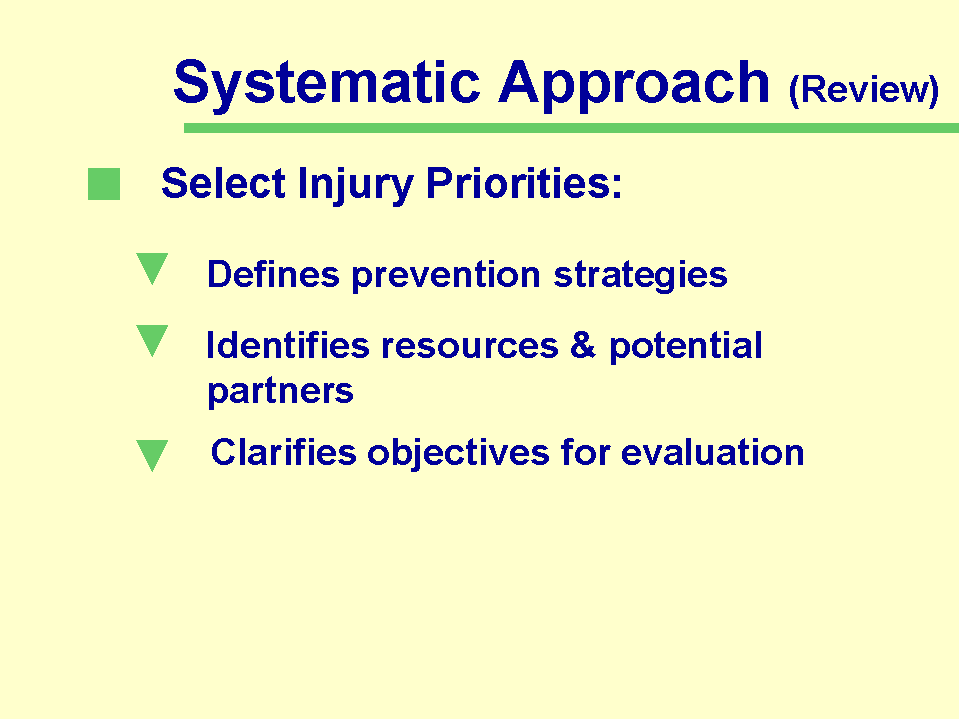 Systematic Approach (Review)

Select Injury Priorities:

Defines prevention strategies

Identifies resources & potential partners

Clarifies objectives for evaluation